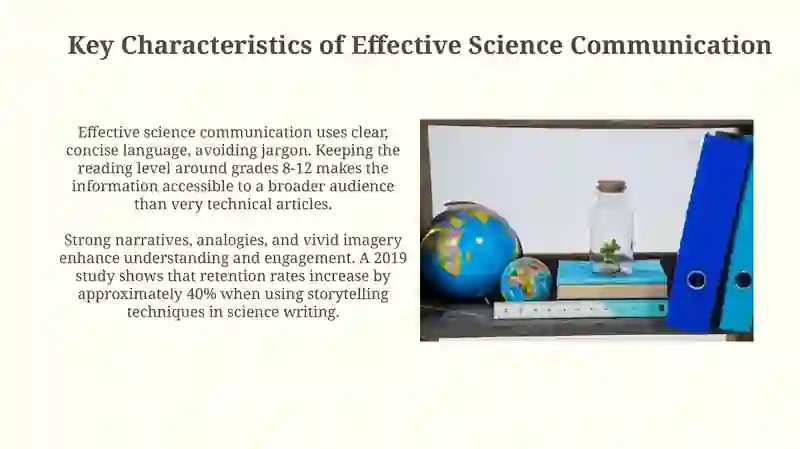 Key Characteristics of Effective Science Communication

Effective science communication uses clear, concise language, avoiding jargon. Keeping the reading level around grades 8-12 makes the information accessible to a broader audience than very technical articles.

Strong narratives, analogies, and vivid imagery enhance understanding and engagement. A 2019 study shows that retention rates increase by approximately 40% when using storytelling techniques in science writing.